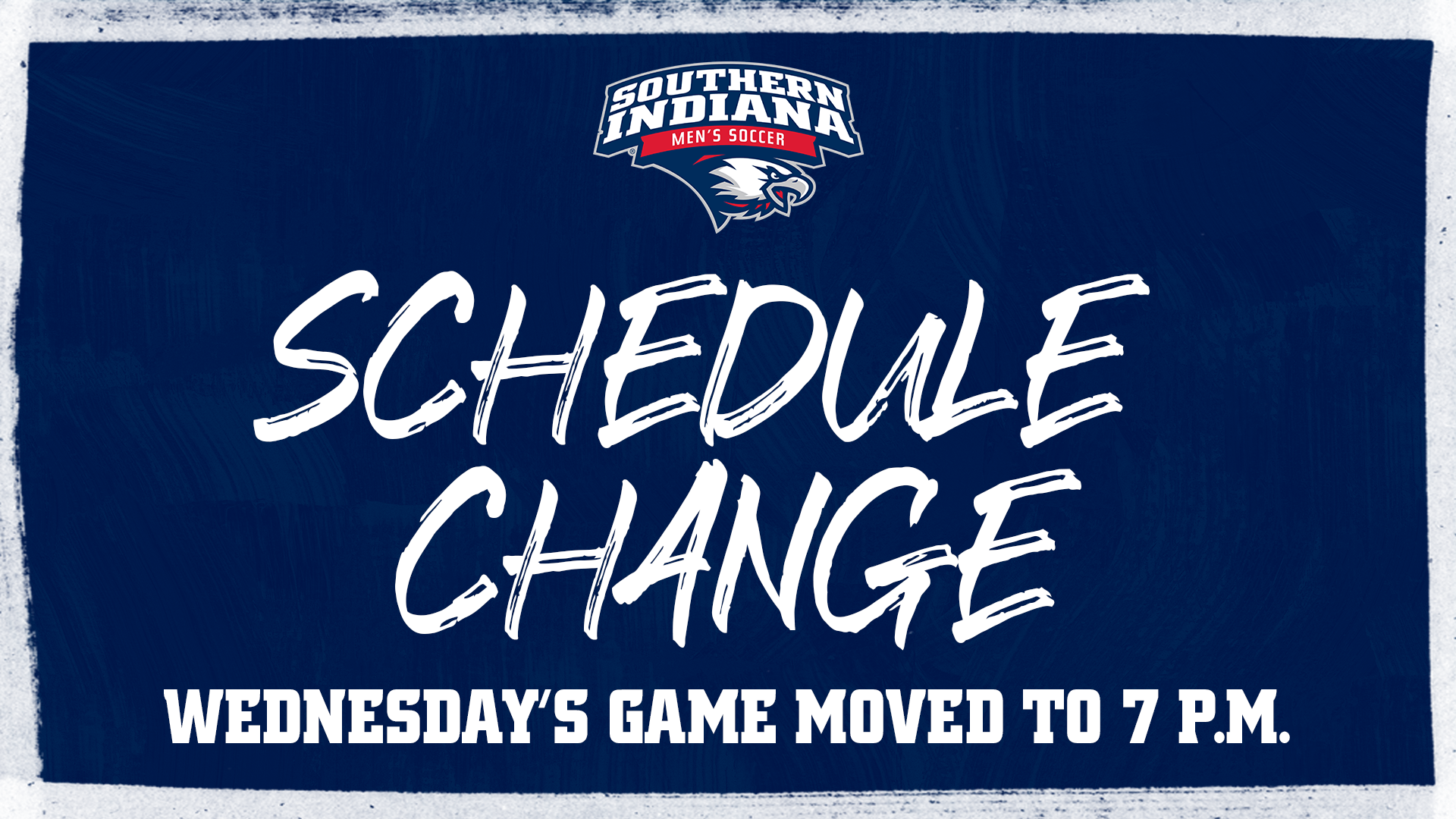 SOUTHERN INDIANA
MEN'S SOCCER

SCHEDULE CHANGE

WEDNESDAY'S GAME MOVED TO 7 P.M.